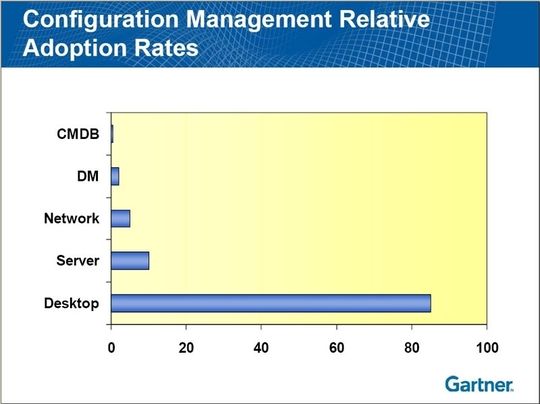 Configuration Management Relative Adoption Rates

CMDB

DM

Network

Server

Desktop

0
20
40
60
80
100

Gartner.